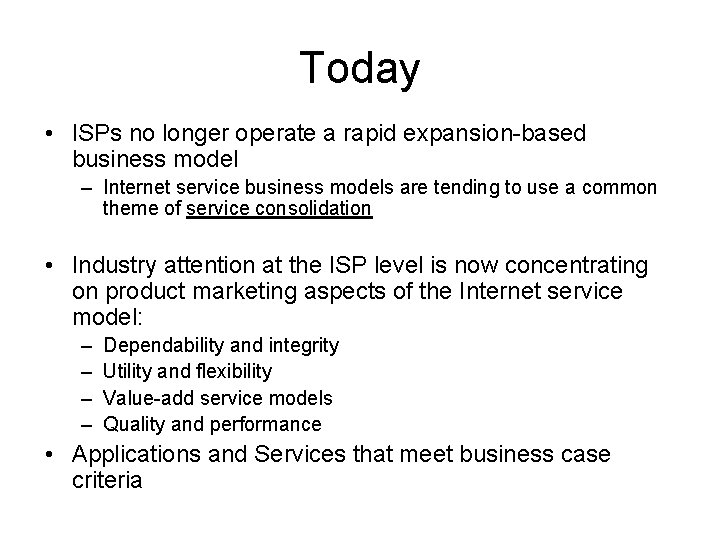 Today

• ISPs no longer operate a rapid expansion-based business model
  – Internet service business models are tending to use a common theme of service consolidation

• Industry attention at the ISP level is now concentrating on product marketing aspects of the Internet service model:
  – Dependability and integrity
  – Utility and flexibility
  – Value-add service models
  – Quality and performance
• Applications and Services that meet business case criteria